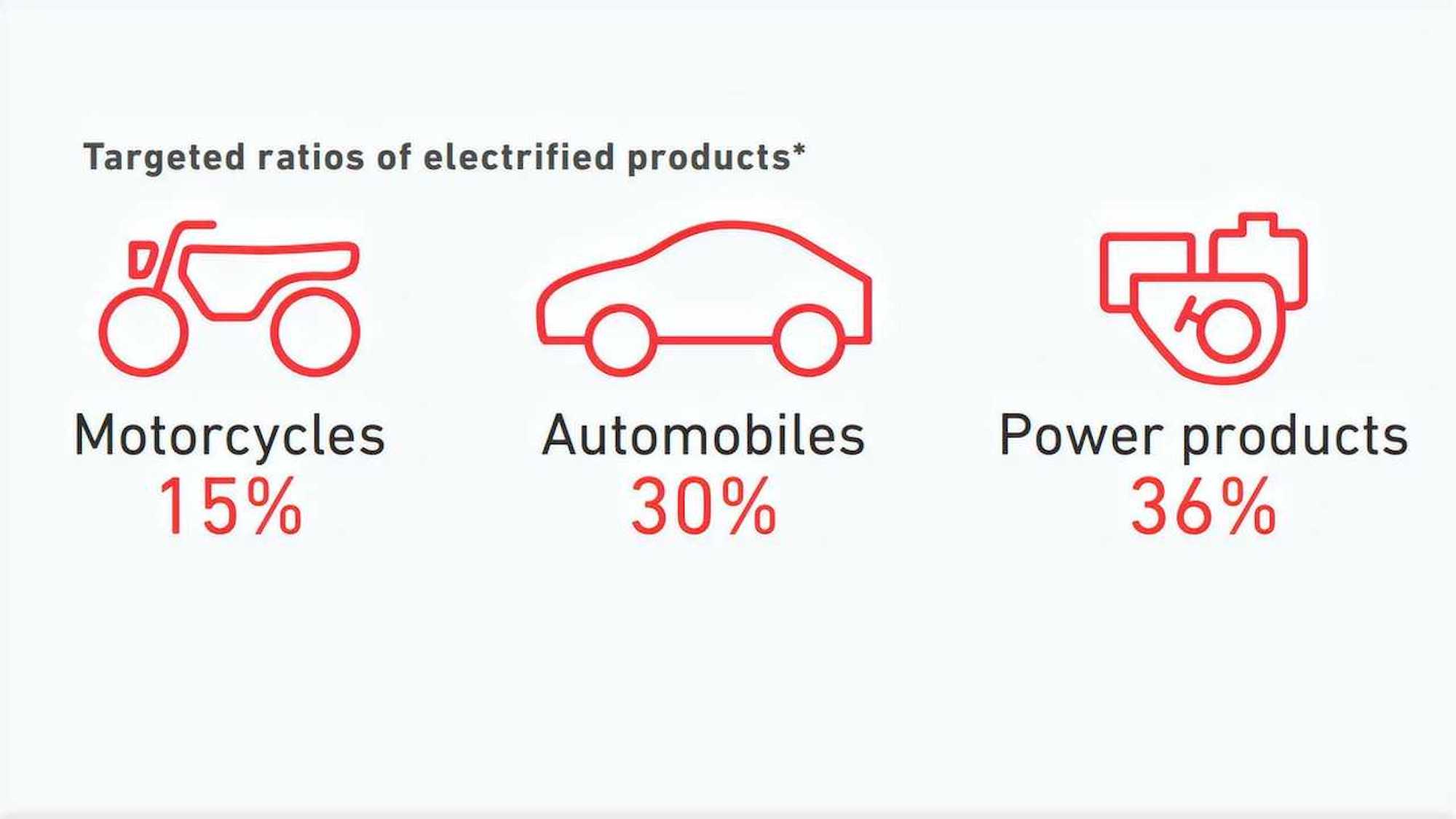 Targeted ratios of electrified products*

Motorcycles
15%

Automobiles
30%

Power products
36%